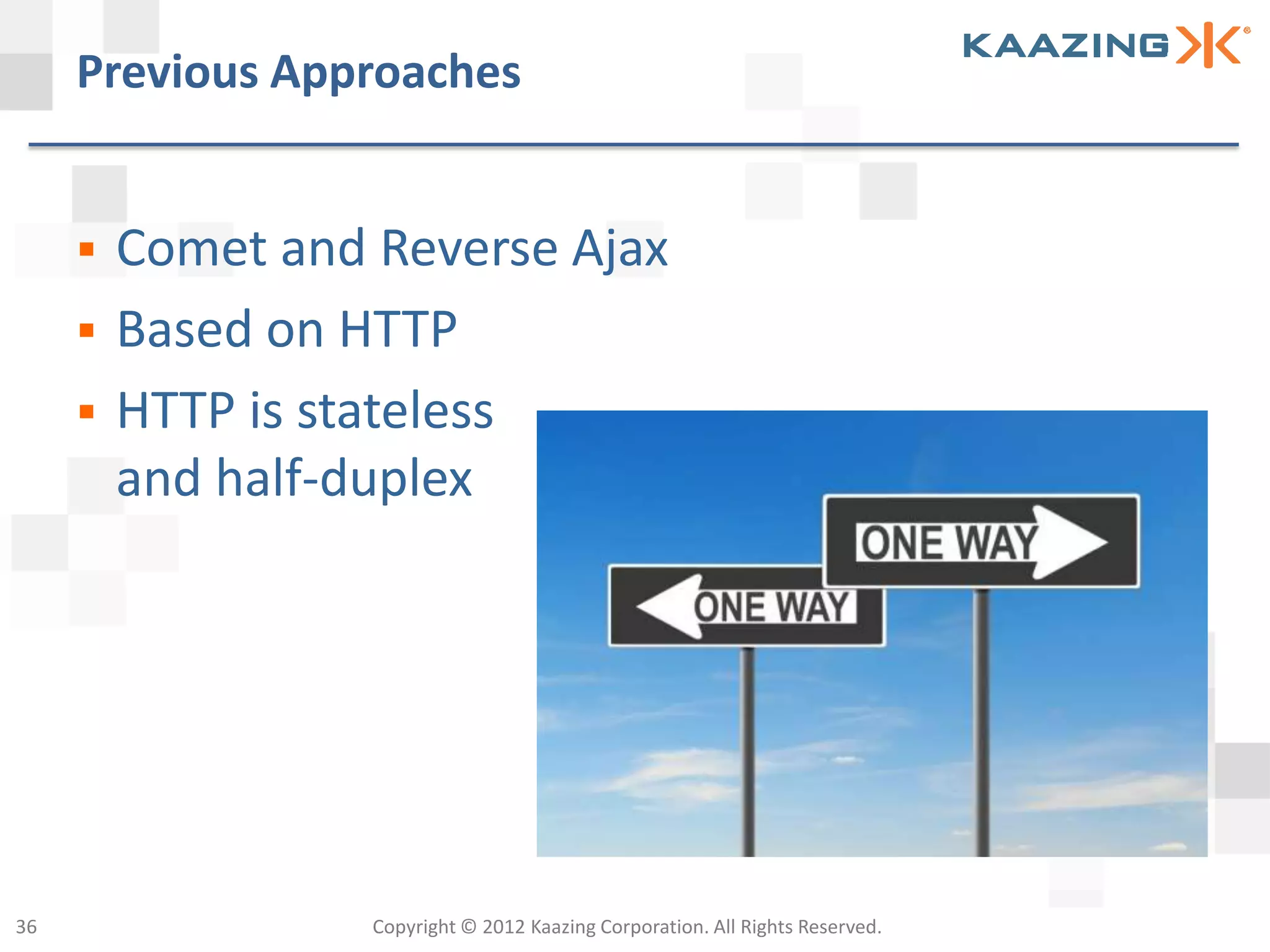 Previous Approaches

KAAZING

▪ Comet and Reverse Ajax
▪ Based on HTTP
▪ HTTP is stateless and half-duplex

ONE WAY
ONE WAY

36

Copyright © 2012 Kaazing Corporation. All Rights Reserved.